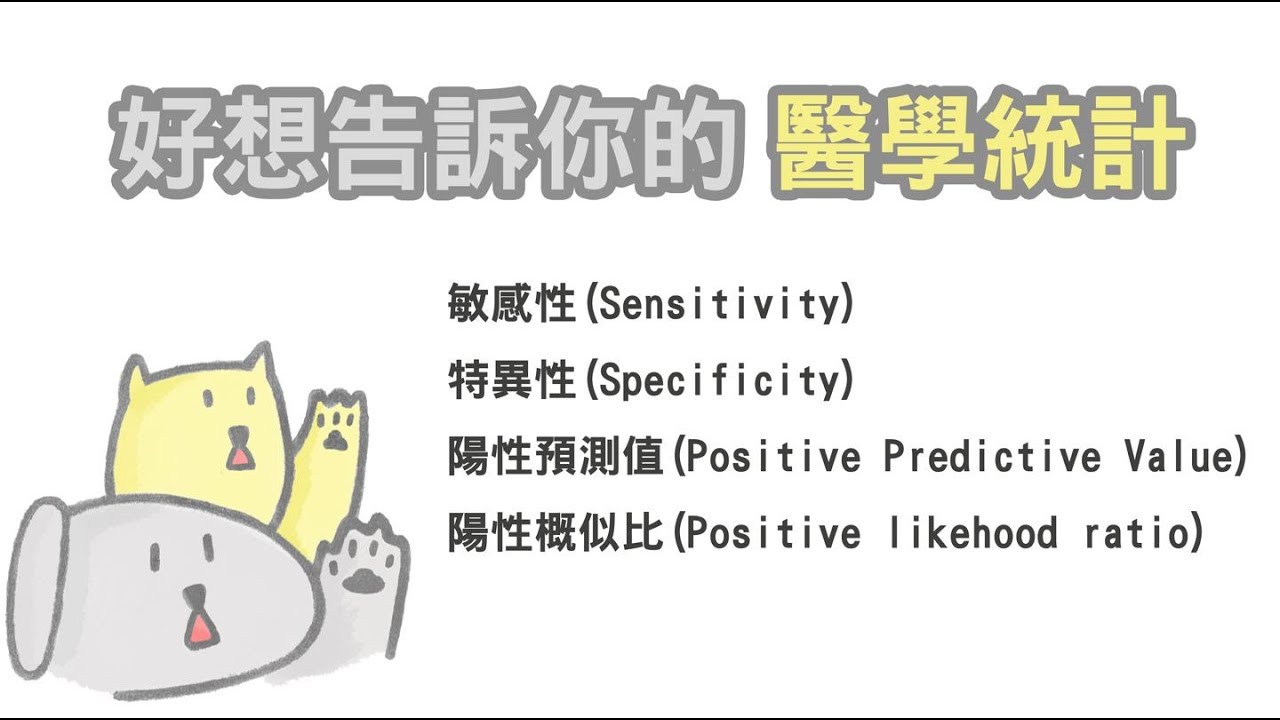 好想告訴你的 醫學統計

敏感性(Sensitivity)
特異性(Specificity)
陽性預測值(Positive Predictive Value)
陽性概似比(Positive likehood ratio)